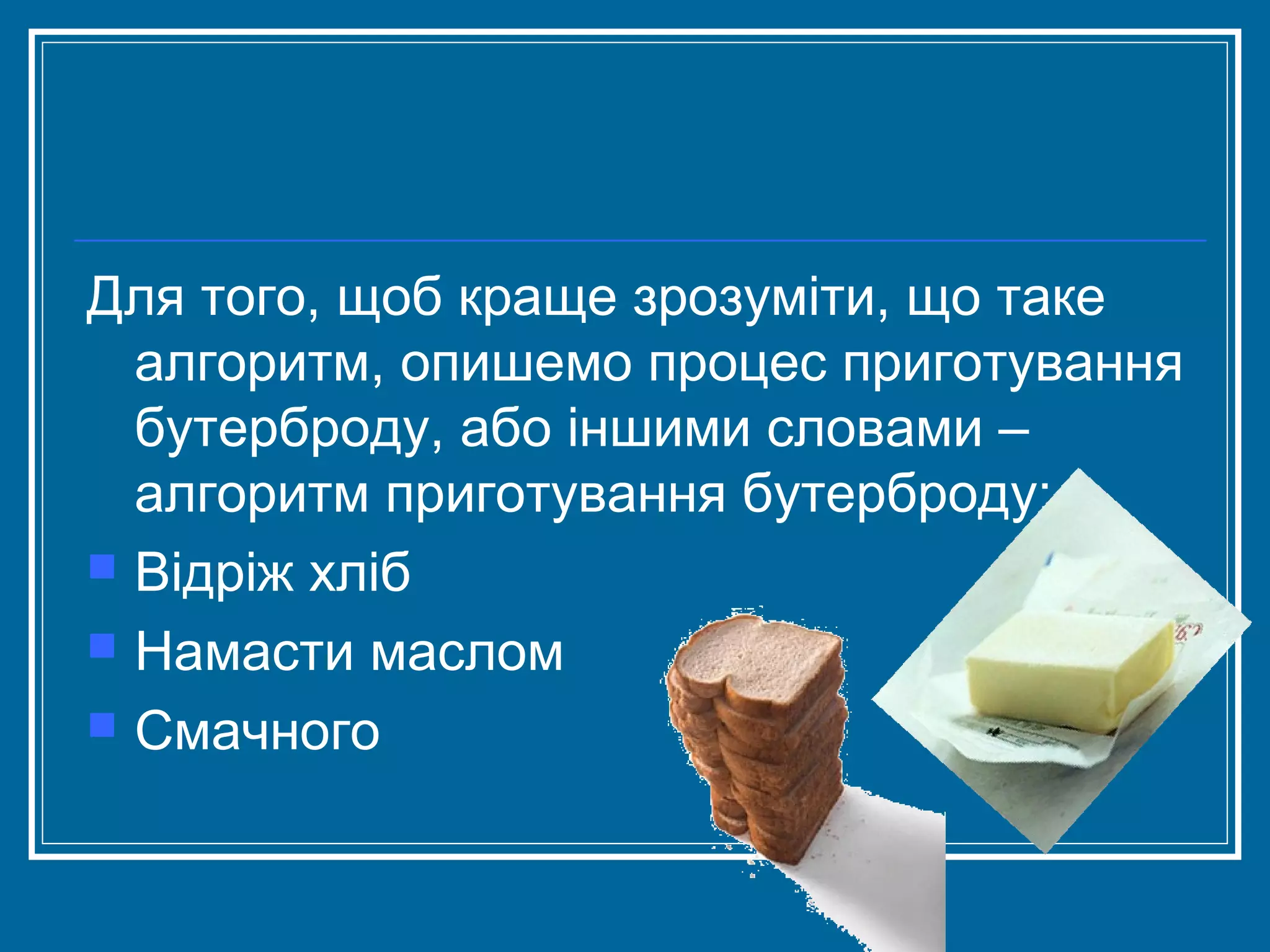 Для того, щоб краще зрозуміти, що таке алгоритм, опишемо процес приготування бутерброду, або іншими словами – алгоритм приготування бутерброду:

Відріж хліб
Намасти маслом
Смачного